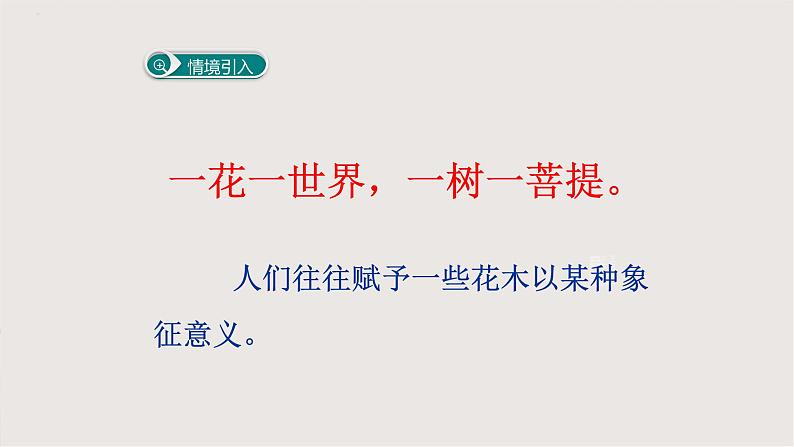 情境引入

一花一世界，一树一菩提。

人们往往赋予一些花木以某种象征意义。